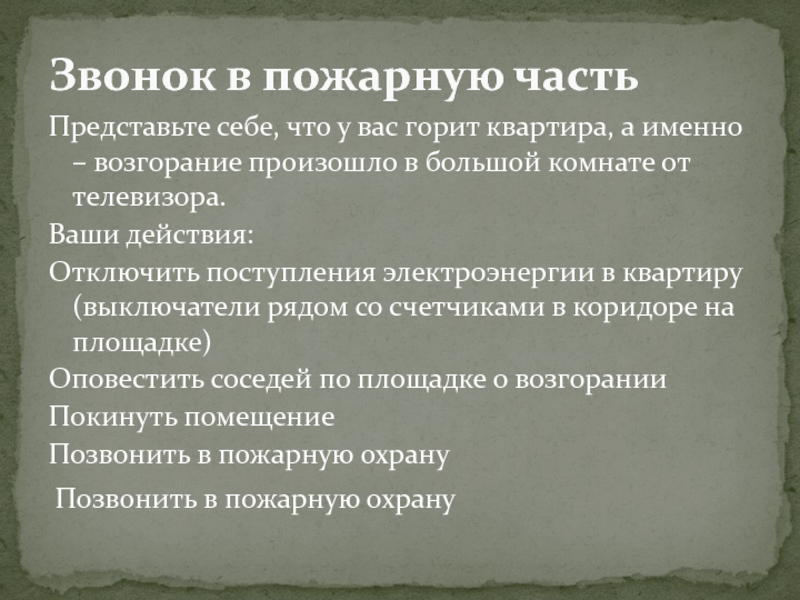 Звонок в пожарную часть

Представьте себе, что у вас горит квартира, а именно – возгорание произошло в большой комнате от телевизора.

Ваши действия:

Отключить поступления электроэнергии в квартиру (выключатели рядом со счетчиками в коридоре на площадке)

Оповестить соседей по площадке о возгорании

Покинуть помещение

Позвонить в пожарную охрану

Позвонить в пожарную охрану